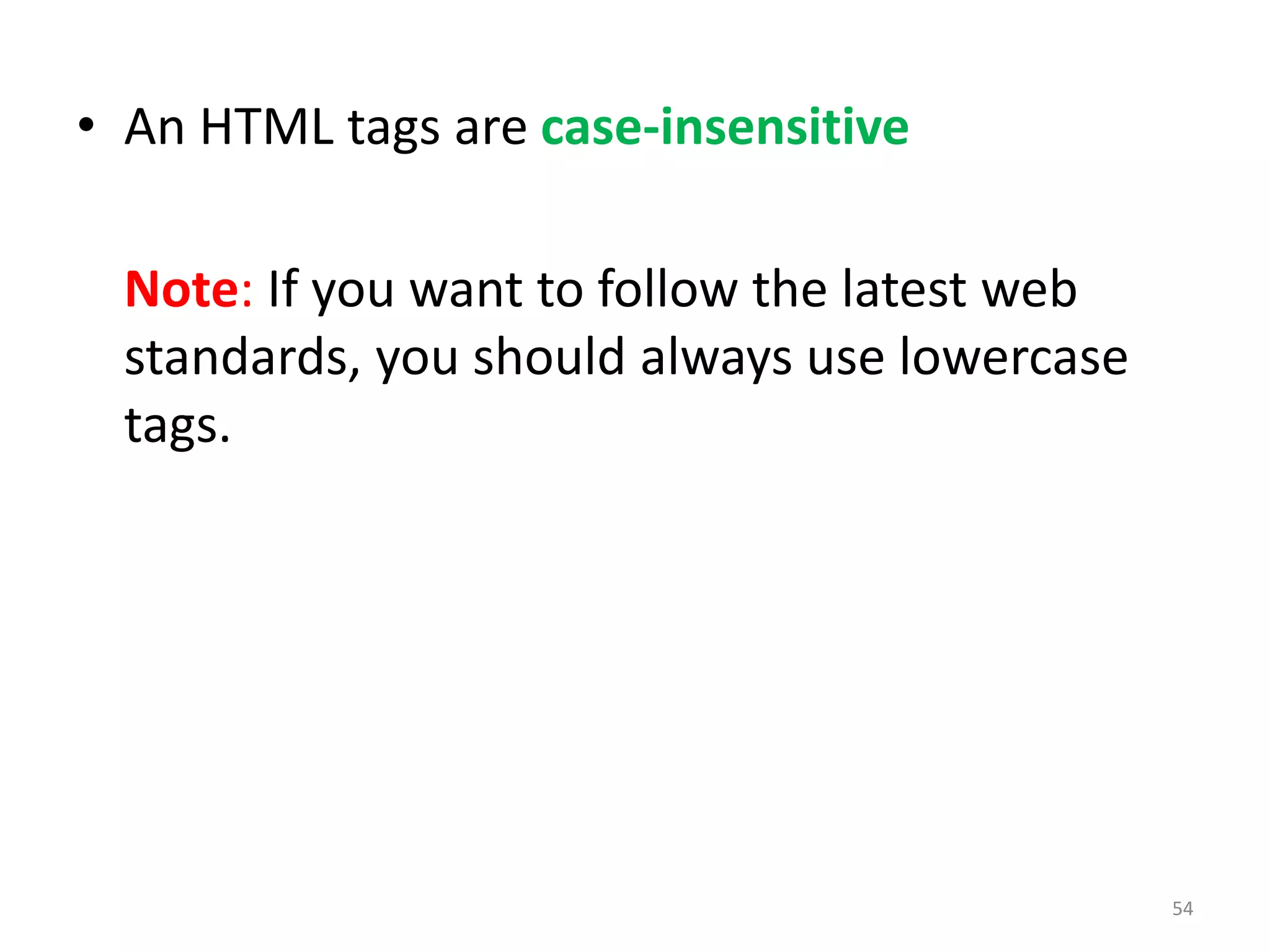 • An HTML tags are case-insensitive

Note: If you want to follow the latest web standards, you should always use lowercase tags.

54